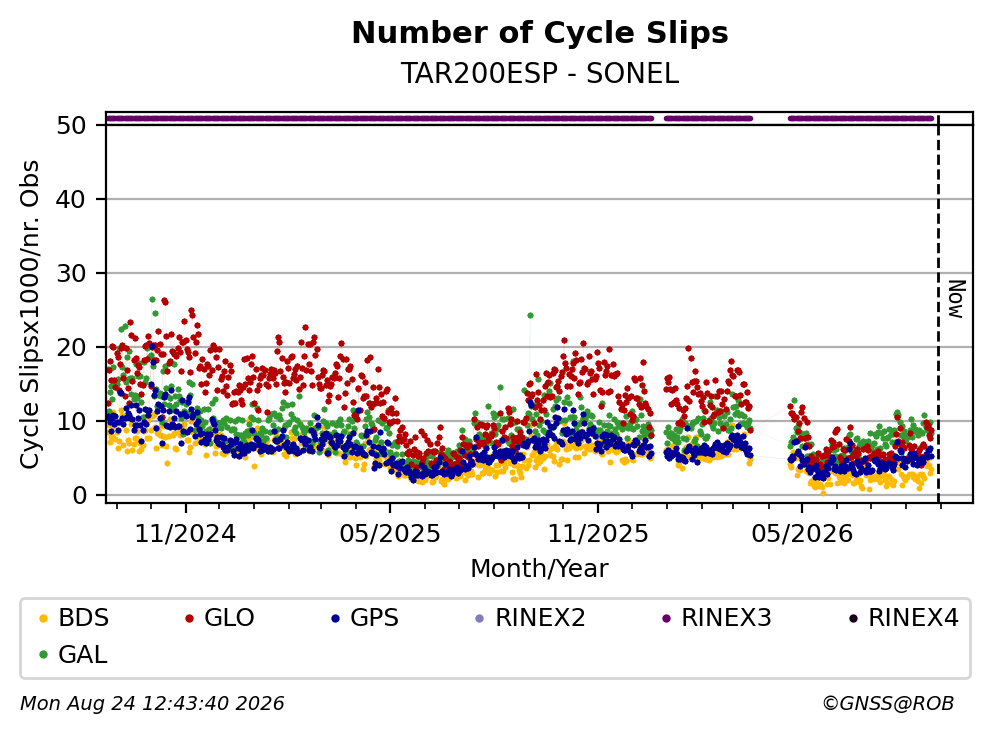 Number of Cycle Slips
TAR200ESP - SONEL

Cycle Slipsx1000/nr. Obs
50
40
30
20
10
0

Now

11/2024
05/2025
11/2025
05/2026
Month/Year

BDS
GLO
GPS
RINEX2
RINEX3
RINEX4
GAL

Mon Aug 24 12:43:40 2026
©GNSS@ROB